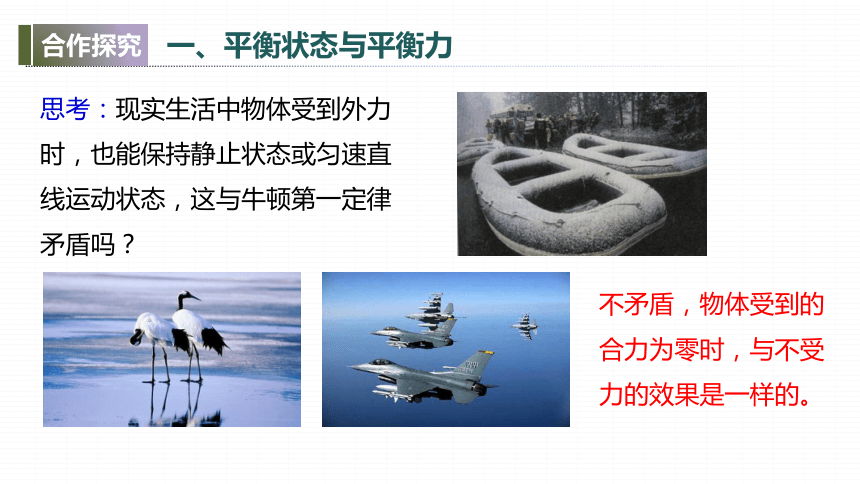 合作探究　一、平衡状态与平衡力

思考：现实生活中物体受到外力时，也能保持静止状态或匀速直线运动状态，这与牛顿第一定律矛盾吗？

不矛盾，物体受到的合力为零时，与不受力的效果是一样的。